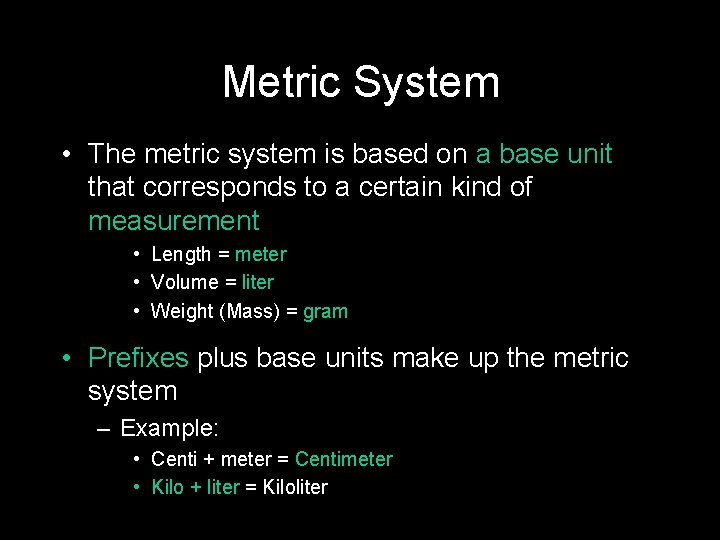 Metric System

• The metric system is based on a base unit that corresponds to a certain kind of measurement

• Length = meter
• Volume = liter
• Weight (Mass) = gram

• Prefixes plus base units make up the metric system

– Example:

• Centi + meter = Centimeter
• Kilo + liter = Kiloliter